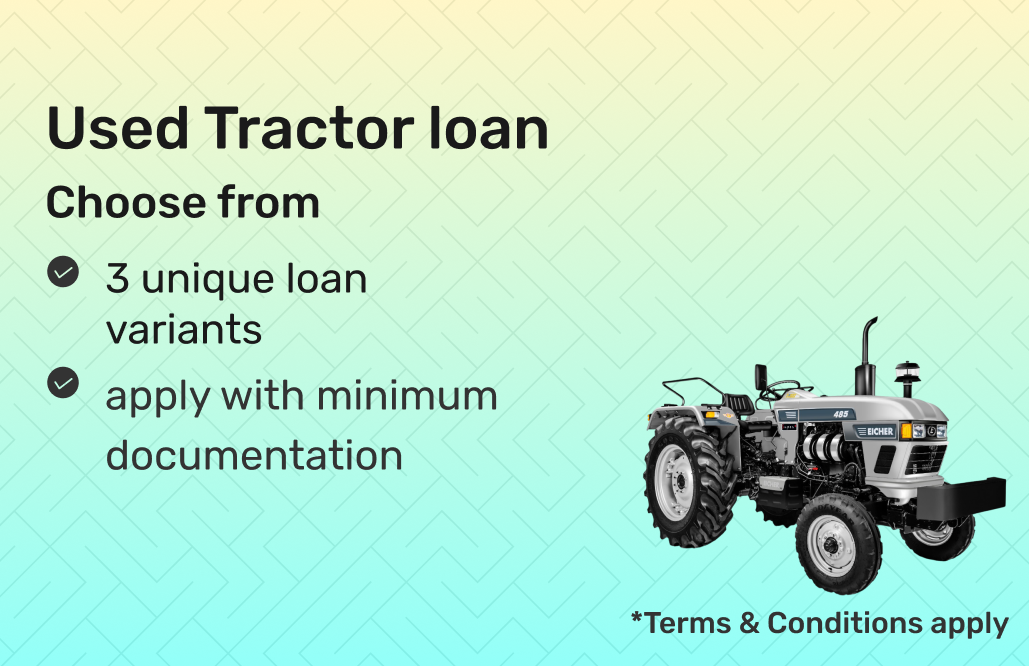 Used Tractor loan

Choose from

3 unique loan variants

apply with minimum documentation

485

EICHER

*Terms & Conditions apply